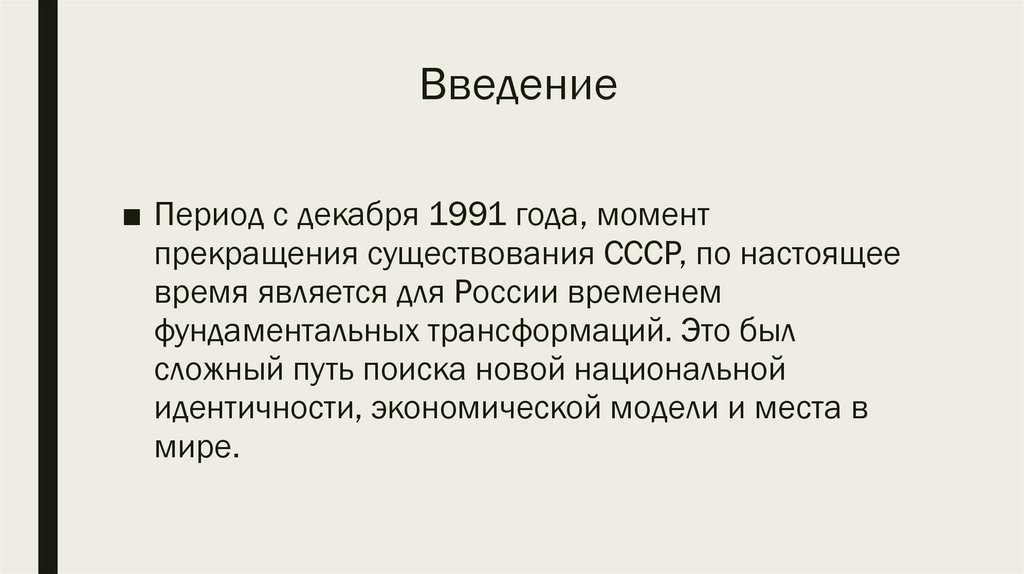 Введение

■ Период с декабря 1991 года, момент прекращения существования СССР, по настоящее время является для России временем фундаментальных трансформаций. Это был сложный путь поиска новой национальной идентичности, экономической модели и места в мире.